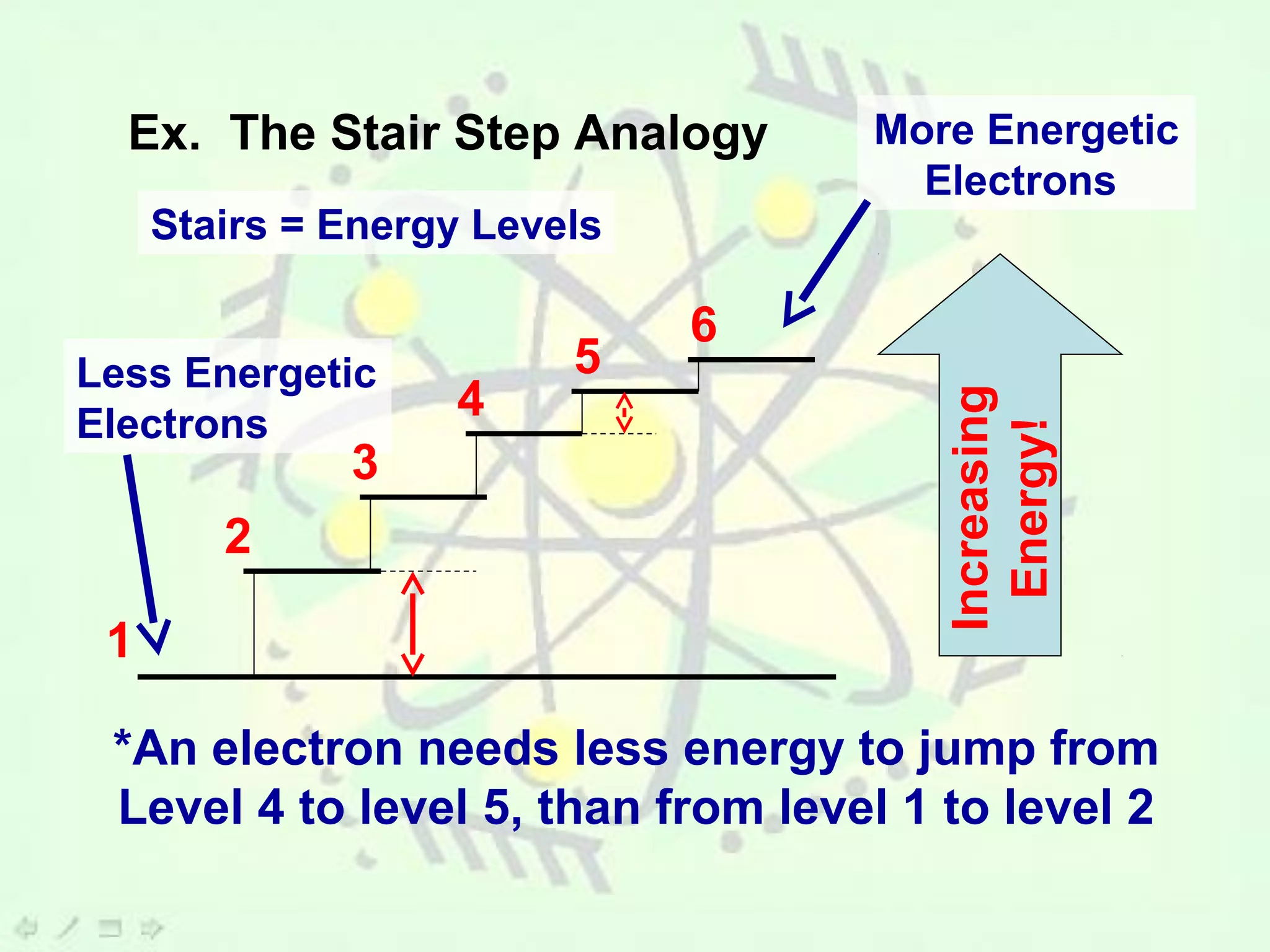 Ex. The Stair Step Analogy

More Energetic Electrons

Stairs = Energy Levels

Less Energetic Electrons

6

5

4

3

2

1

Increasing Energy!

*An electron needs less energy to jump from Level 4 to level 5, than from level 1 to level 2